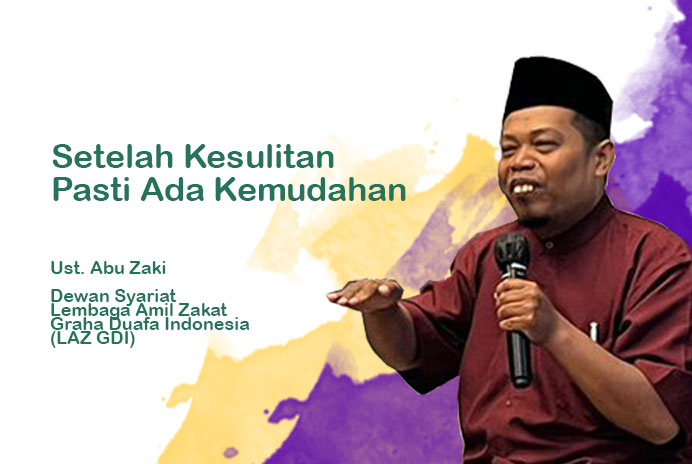 Setelah Kesulitan
Pasti Ada Kemudahan

Ust. Abu Zaki

Dewan Syariat
Lembaga Amil Zakat
Graha Duafa Indonesia
(LAZ GDI)